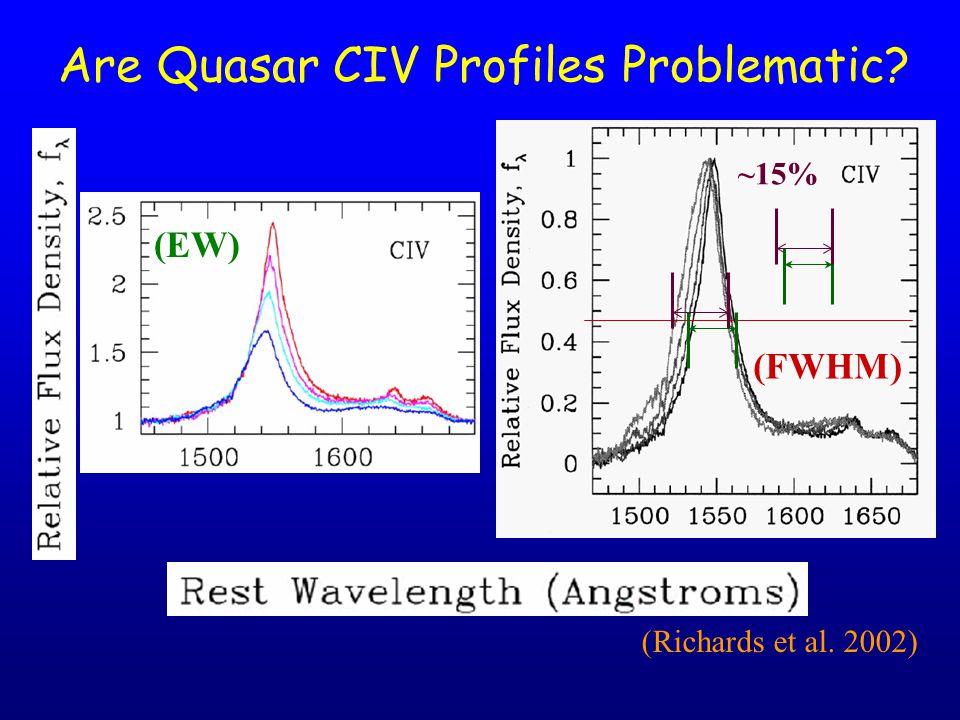 Are Quasar CIV Profiles Problematic?

Relative Flux Density, $f_\lambda$

2.5
2
1.5
1
(EW)
CIV
1500
1600

Relative Flux Density, $f_\lambda$

1
0.8
0.6
0.4
0.2
0
~15%
CIV
(FWHM)
1500
1550
1600
1650

Rest Wavelength (Angstroms)

(Richards et al. 2002)